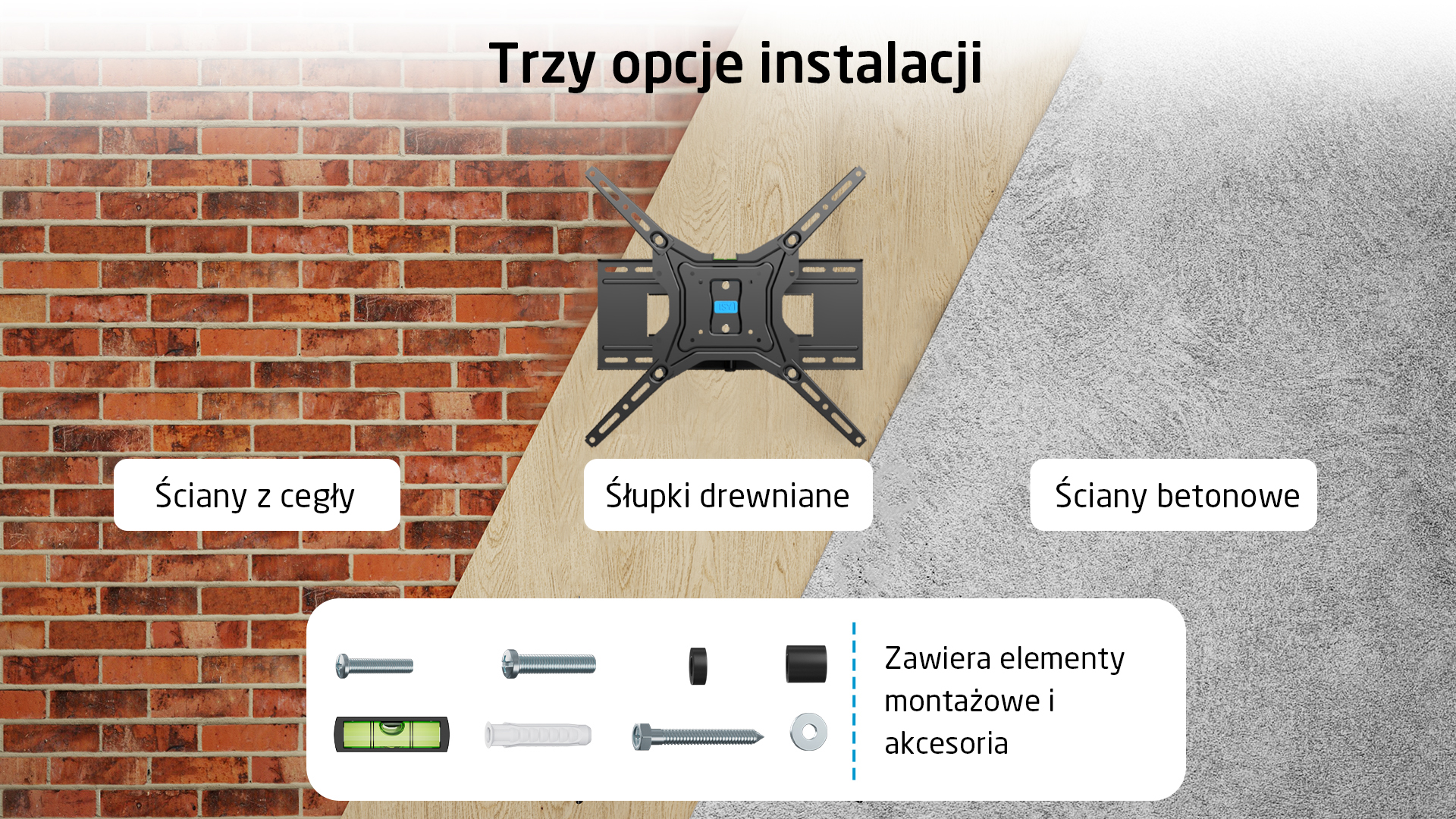 Trzy opcje instalacji

Ściany z cegły

Słupki drewniane

Ściany betonowe

Zawiera elementy montażowe i akcesoria